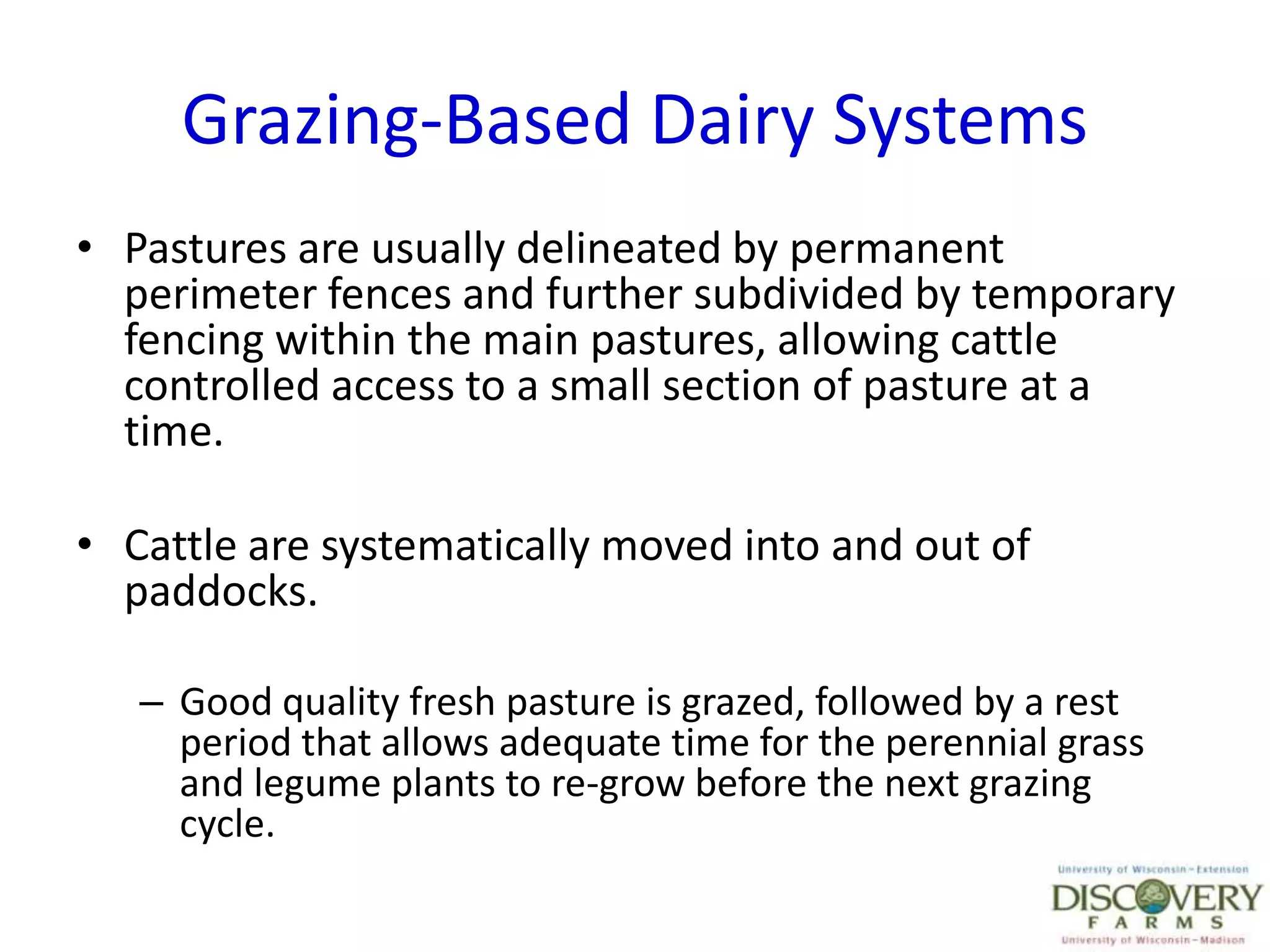 Grazing-Based Dairy Systems

• Pastures are usually delineated by permanent perimeter fences and further subdivided by temporary fencing within the main pastures, allowing cattle controlled access to a small section of pasture at a time.

• Cattle are systematically moved into and out of paddocks.

– Good quality fresh pasture is grazed, followed by a rest period that allows adequate time for the perennial grass and legume plants to re-grow before the next grazing cycle.

University of Wisconsin–Extension
DISCOVERY
FARMS
University of Wisconsin–Madison